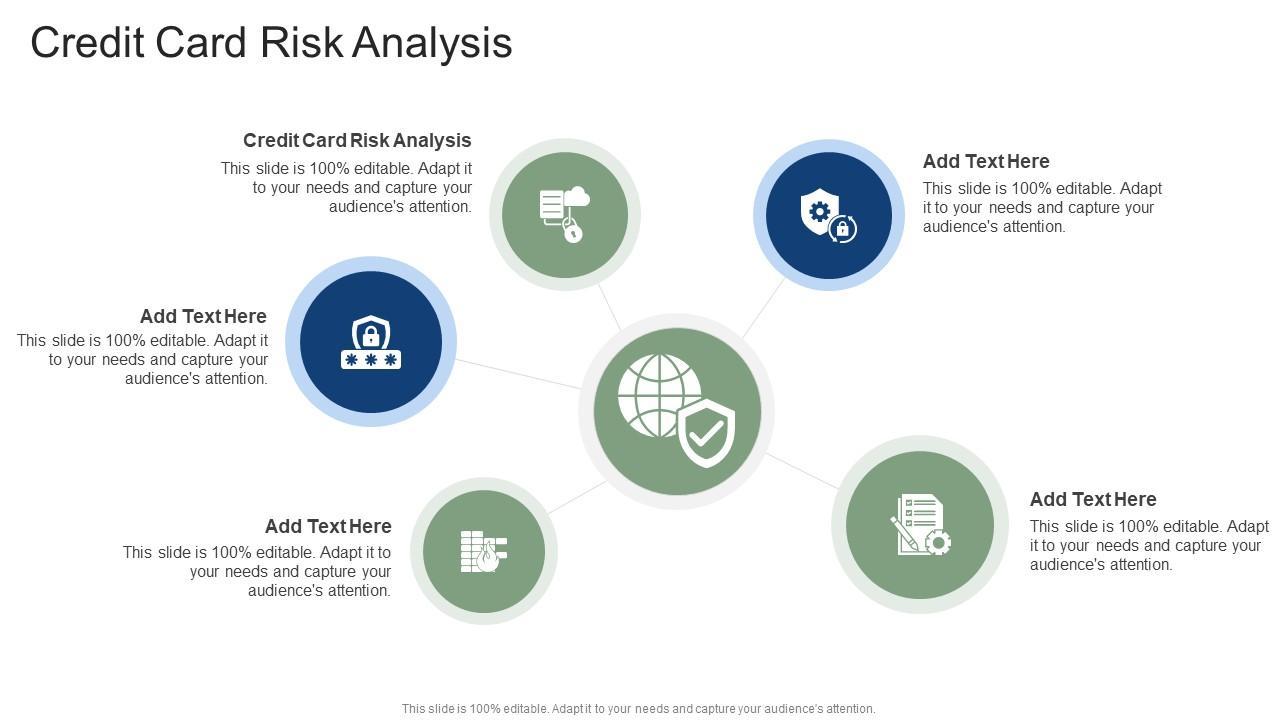 Credit Card Risk Analysis

Credit Card Risk Analysis
This slide is 100% editable. Adapt it to your needs and capture your audience's attention.

Add Text Here
This slide is 100% editable. Adapt it to your needs and capture your audience's attention.

Add Text Here
This slide is 100% editable. Adapt it to your needs and capture your audience's attention.

Add Text Here
This slide is 100% editable. Adapt it to your needs and capture your audience's attention.

Add Text Here
This slide is 100% editable. Adapt it to your needs and capture your audience's attention.

This slide is 100% editable. Adapt it to your needs and capture your audience's attention.